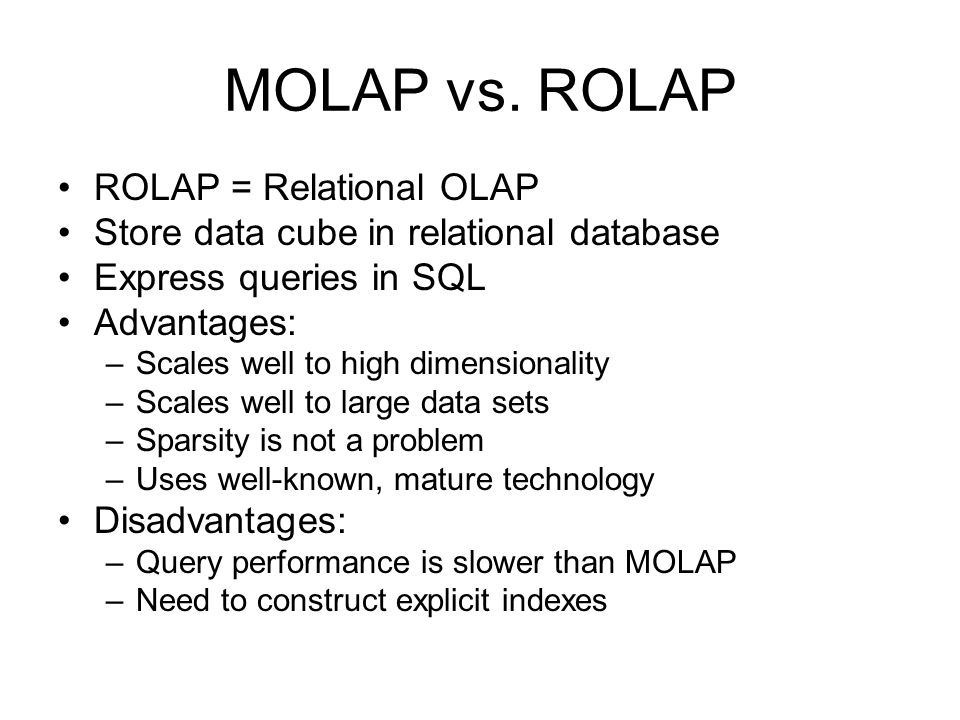 MOLAP vs. ROLAP

• ROLAP = Relational OLAP
• Store data cube in relational database
• Express queries in SQL
• Advantages:
– Scales well to high dimensionality
– Scales well to large data sets
– Sparsity is not a problem
– Uses well-known, mature technology
• Disadvantages:
– Query performance is slower than MOLAP
– Need to construct explicit indexes